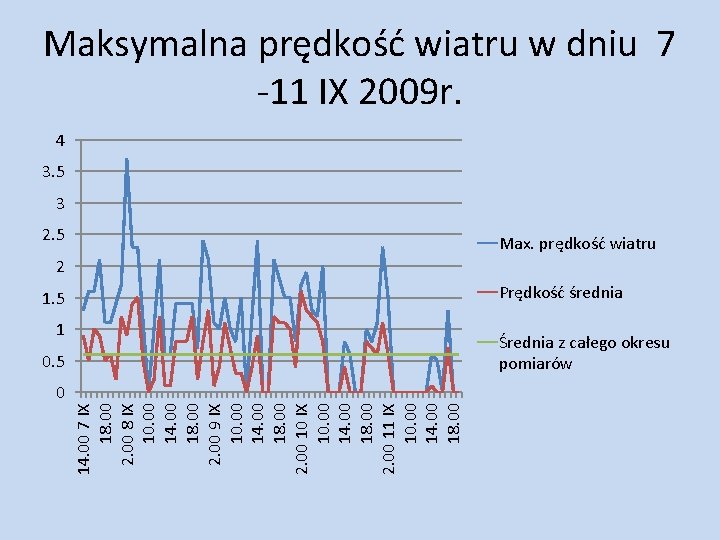 Maksymalna prędkość wiatru w dniu 7 -11 IX 2009r.

4
3.5
3
2.5
2
1.5
1
0.5
0

14.00 7 IX
18.00
2.00 8 IX
10.00
14.00
18.00
2.00 9 IX
10.00
14.00
18.00
2.00 10 IX
10.00
14.00
18.00
2.00 11 IX
10.00
14.00
18.00

Max. prędkość wiatru

Prędkość średnia

Średnia z całego okresu pomiarów